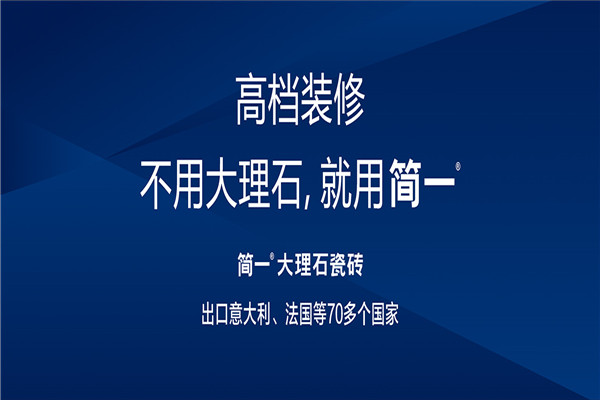 高档装修

不用大理石, 就用简一®

简一® 大理石瓷砖

出口意大利、法国等70多个国家